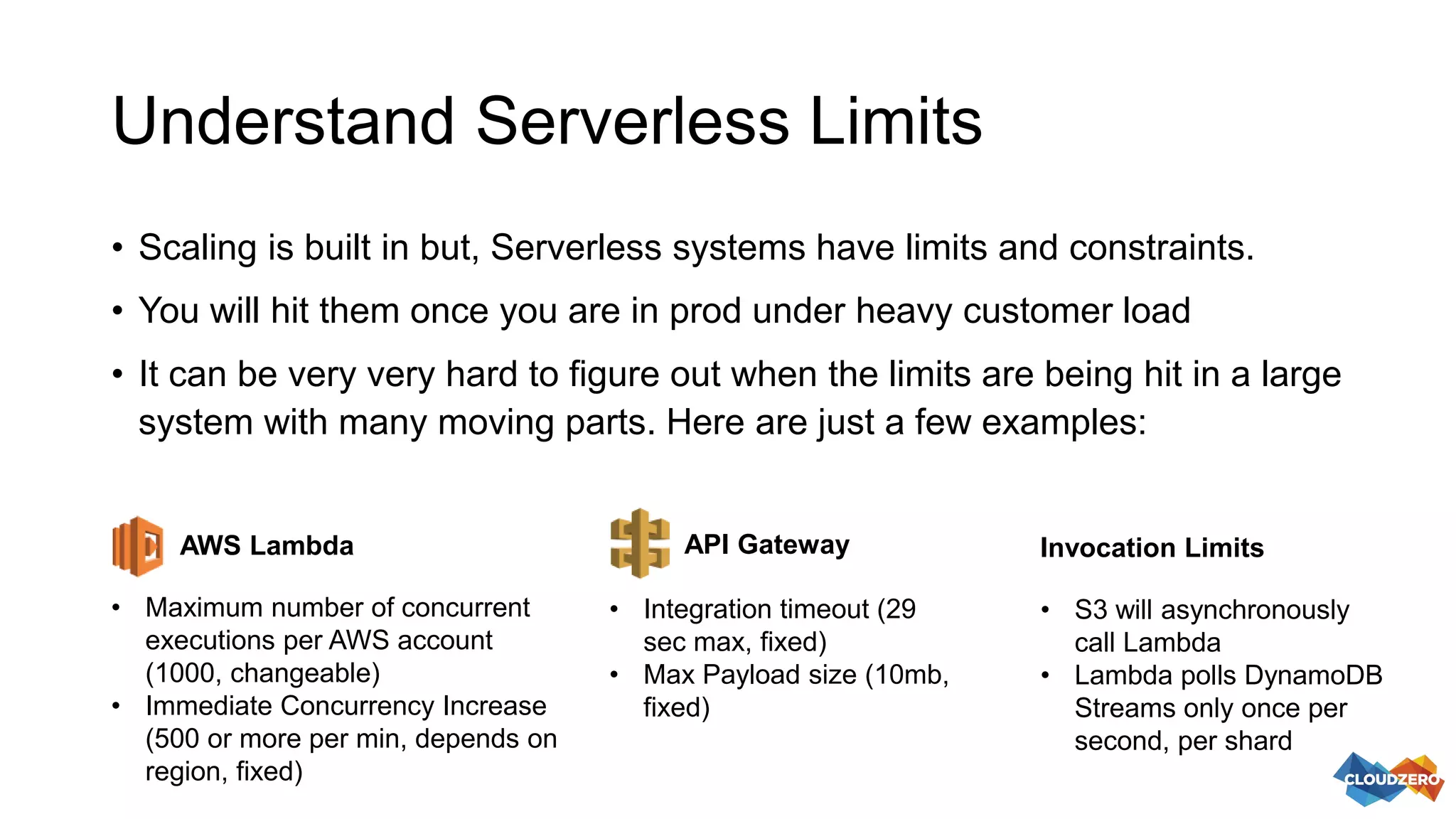 Understand Serverless Limits

• Scaling is built in but, Serverless systems have limits and constraints.
• You will hit them once you are in prod under heavy customer load
• It can be very very hard to figure out when the limits are being hit in a large system with many moving parts. Here are just a few examples:

AWS Lambda

• Maximum number of concurrent executions per AWS account (1000, changeable)
• Immediate Concurrency Increase (500 or more per min, depends on region, fixed)

API Gateway

• Integration timeout (29 sec max, fixed)
• Max Payload size (10mb, fixed)

Invocation Limits

• S3 will asynchronously call Lambda
• Lambda polls DynamoDB Streams only once per second, per shard

CLOUDZERO